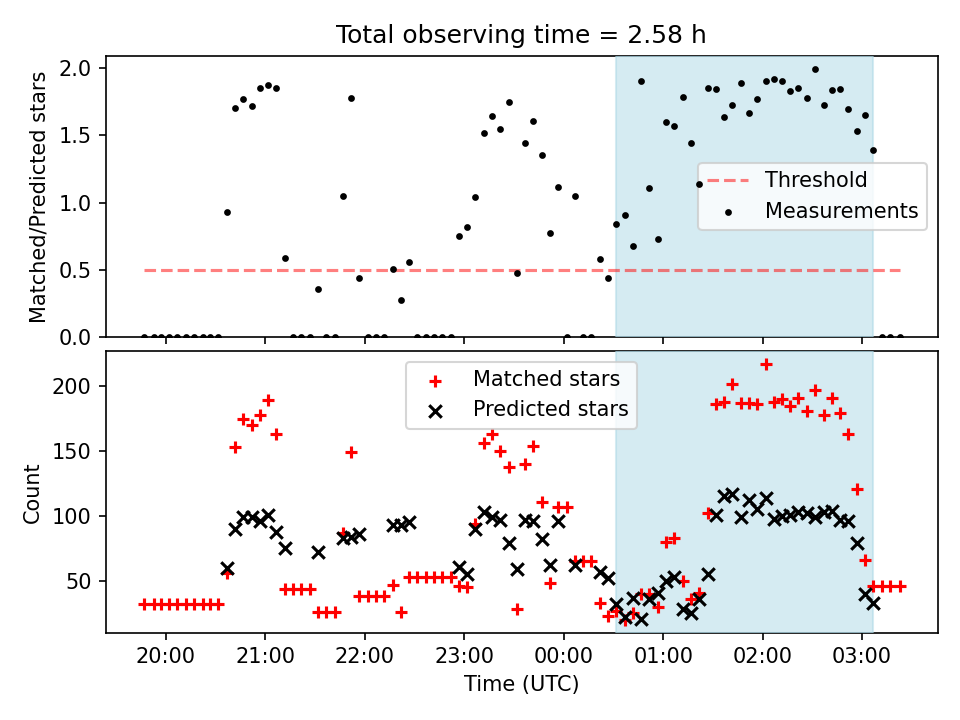 Total observing time = 2.58 h

Matched/Predicted stars

2.0
1.5
1.0
0.5
0.0

Threshold
Measurements

Count

200
150
100
50

Matched stars
Predicted stars

20:00
21:00
22:00
23:00
00:00
01:00
02:00
03:00

Time (UTC)